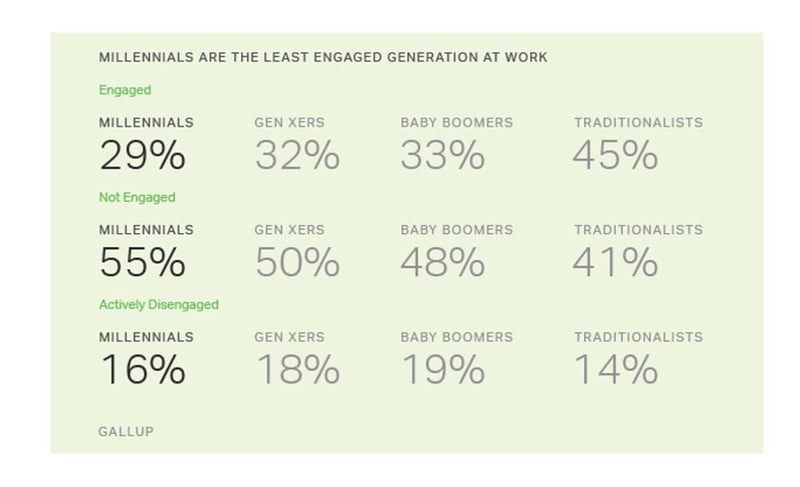 MILLENNIALS ARE THE LEAST ENGAGED GENERATION AT WORK

Engaged

| MILLENNIALS | GEN XERS | BABY BOOMERS | TRADITIONALISTS |
|---|---|---|---|
| 29% | 32% | 33% | 45% |

Not Engaged

| MILLENNIALS | GEN XERS | BABY BOOMERS | TRADITIONALISTS |
|---|---|---|---|
| 55% | 50% | 48% | 41% |

Actively Disengaged

| MILLENNIALS | GEN XERS | BABY BOOMERS | TRADITIONALISTS |
|---|---|---|---|
| 16% | 18% | 19% | 14% |

GALLUP